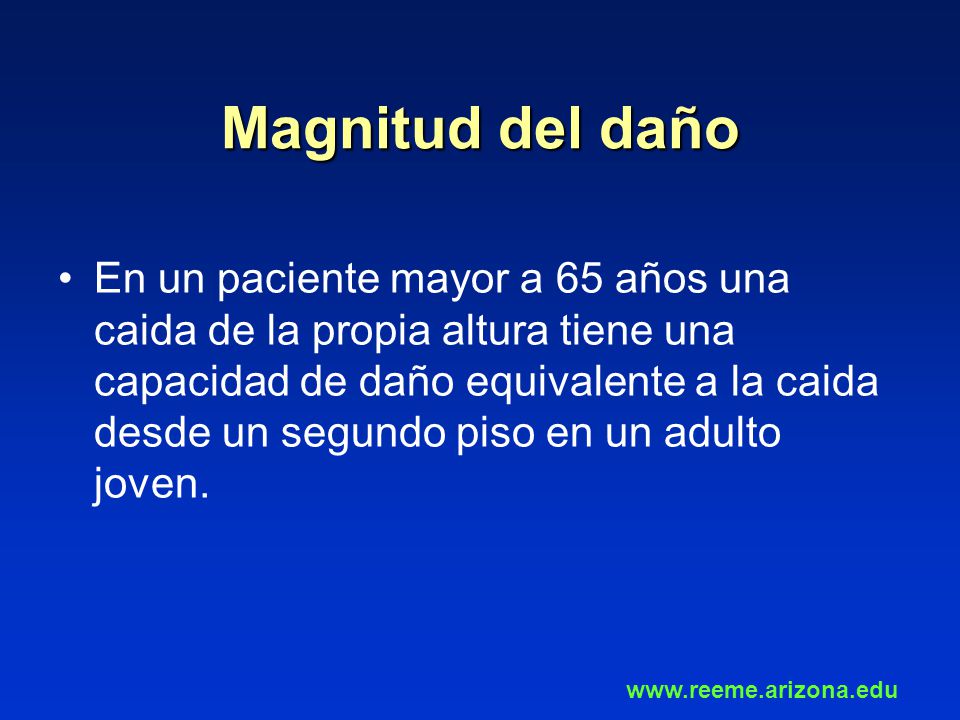 Magnitud del daño

• En un paciente mayor a 65 años una caida de la propia altura tiene una capacidad de daño equivalente a la caida desde un segundo piso en un adulto joven.

www.reeme.arizona.edu